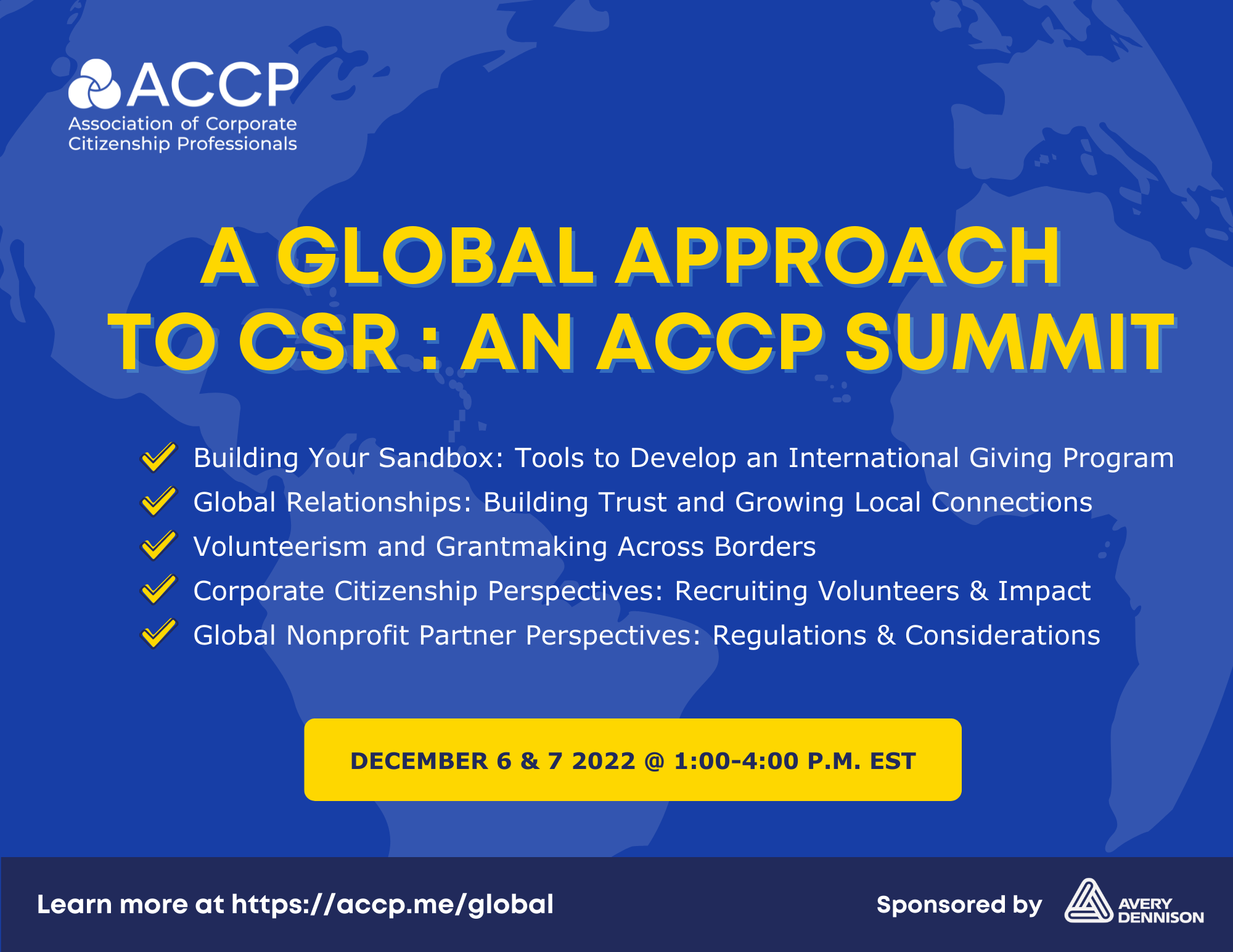 ACCP
Association of Corporate Citizenship Professionals

A GLOBAL APPROACH TO CSR : AN ACCP SUMMIT

Building Your Sandbox: Tools to Develop an International Giving Program
Global Relationships: Building Trust and Growing Local Connections
Volunteerism and Grantmaking Across Borders
Corporate Citizenship Perspectives: Recruiting Volunteers & Impact
Global Nonprofit Partner Perspectives: Regulations & Considerations

DECEMBER 6 & 7 2022 @ 1:00-4:00 P.M. EST

Learn more at https://accp.me/global

Sponsored by AVERY DENNISON